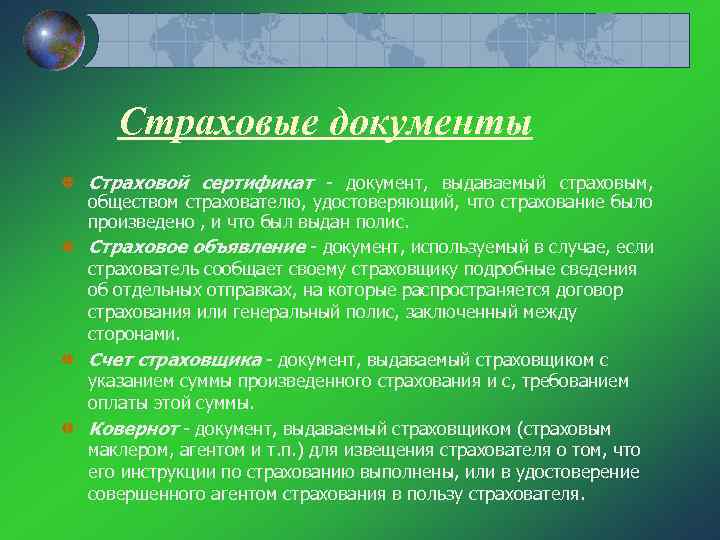 Страховые документы

Страховой сертификат - документ, выдаваемый страховым, обществом страхователю, удостоверяющий, что страхование было произведено , и что был выдан полис.

Страховое объявление - документ, используемый в случае, если страхователь сообщает своему страховщику подробные сведения об отдельных отправках, на которые распространяется договор страхования или генеральный полис, заключенный между сторонами.

Счет страховщика - документ, выдаваемый страховщиком с указанием суммы произведенного страхования и с, требованием оплаты этой суммы.

Ковернот - документ, выдаваемый страховщиком (страховым маклером, агентом и т.п.) для извещения страхователя о том, что его инструкции по страхованию выполнены, или в удостоверение совершенного агентом страхования в пользу страхователя.